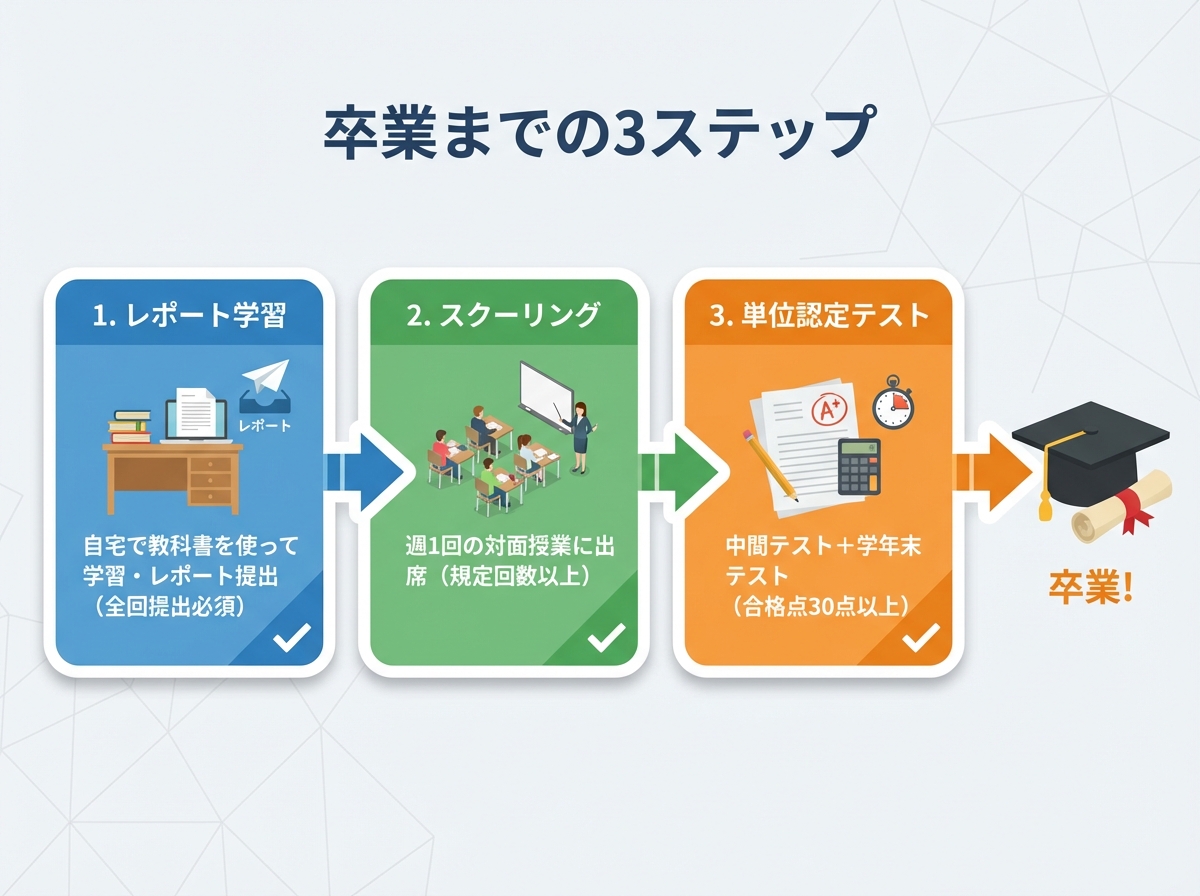 卒業までの3ステップ

1. レポート学習

レポート

自宅で教科書を使って学習・レポート提出（全回提出必須）

2. スクーリング

週1回の対面授業に出席（規定回数以上）

3. 単位認定テスト

A+

中間テスト＋学年末テスト（合格点30点以上）

卒業!